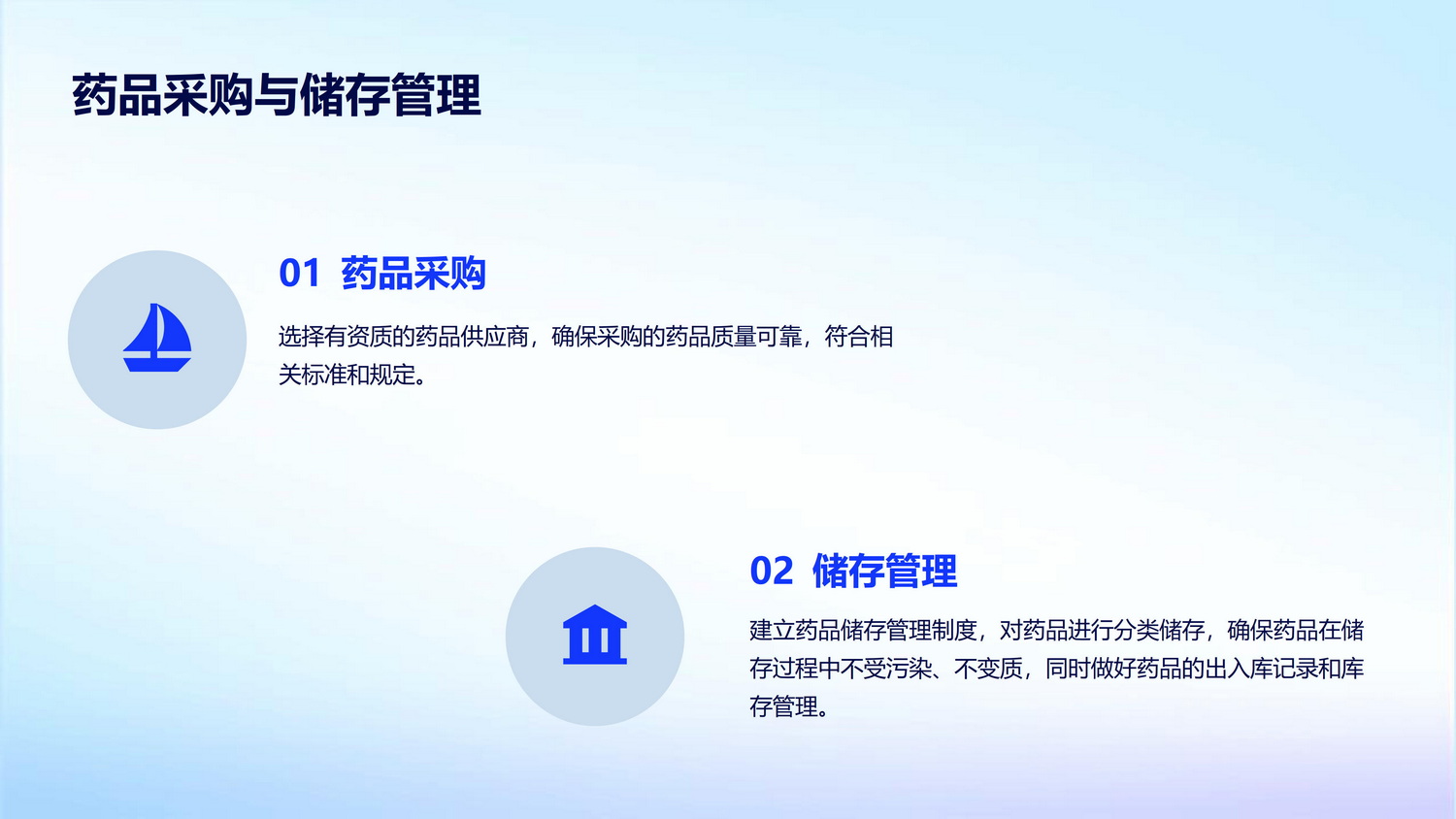 药品采购与储存管理

01 药品采购

选择有资质的药品供应商，确保采购的药品质量可靠，符合相关标准和规定。

02 储存管理

建立药品储存管理制度，对药品进行分类储存，确保药品在储存过程中不受污染、不变质，同时做好药品的出入库记录和库存管理。